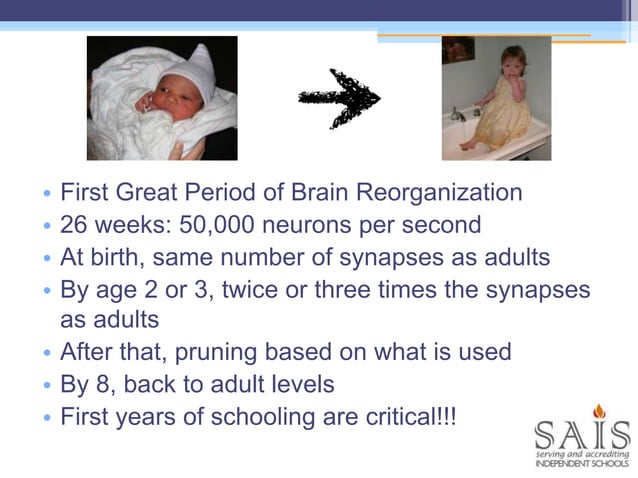 • First Great Period of Brain Reorganization
• 26 weeks: 50,000 neurons per second
• At birth, same number of synapses as adults
• By age 2 or 3, twice or three times the synapses as adults
• After that, pruning based on what is used
• By 8, back to adult levels
• First years of schooling are critical!!!

SAIS
serving and accrediting
INDEPENDENT SCHOOLS